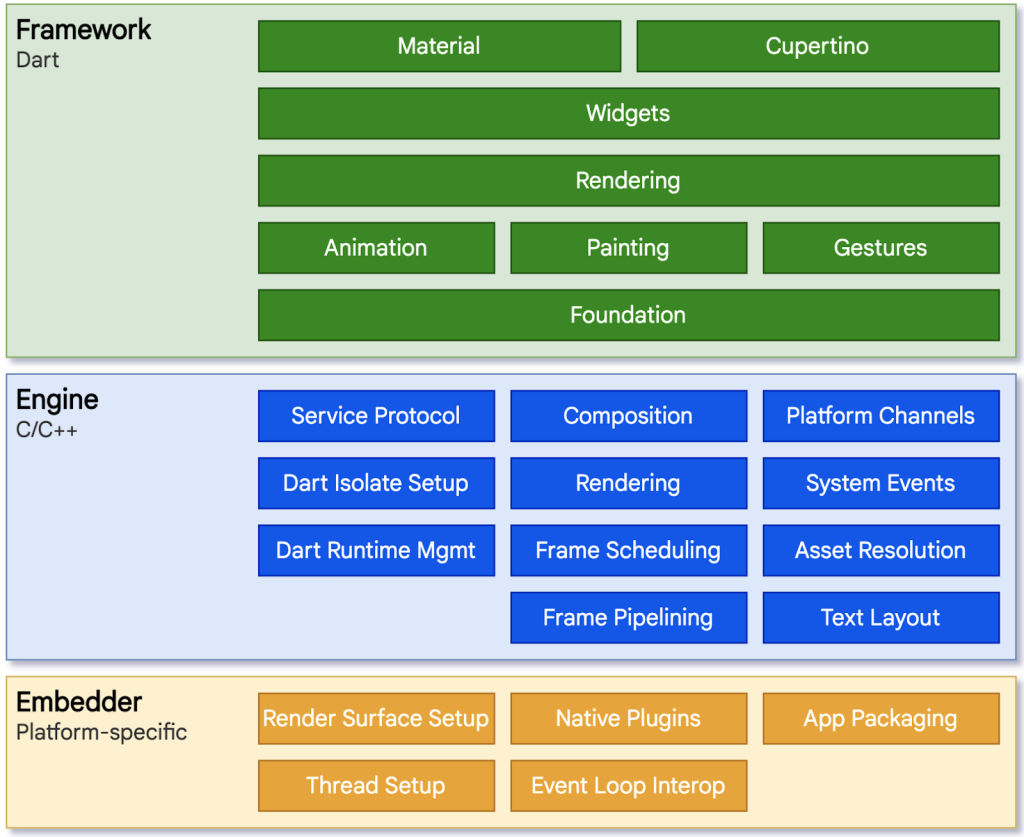 Framework
Dart

Material
Cupertino
Widgets
Rendering
Animation
Painting
Gestures
Foundation

Engine
C/C++

Service Protocol
Composition
Platform Channels
Dart Isolate Setup
Rendering
System Events
Dart Runtime Mgmt
Frame Scheduling
Asset Resolution
Frame Pipelining
Text Layout

Embedder
Platform-specific

Render Surface Setup
Native Plugins
App Packaging
Thread Setup
Event Loop Interop